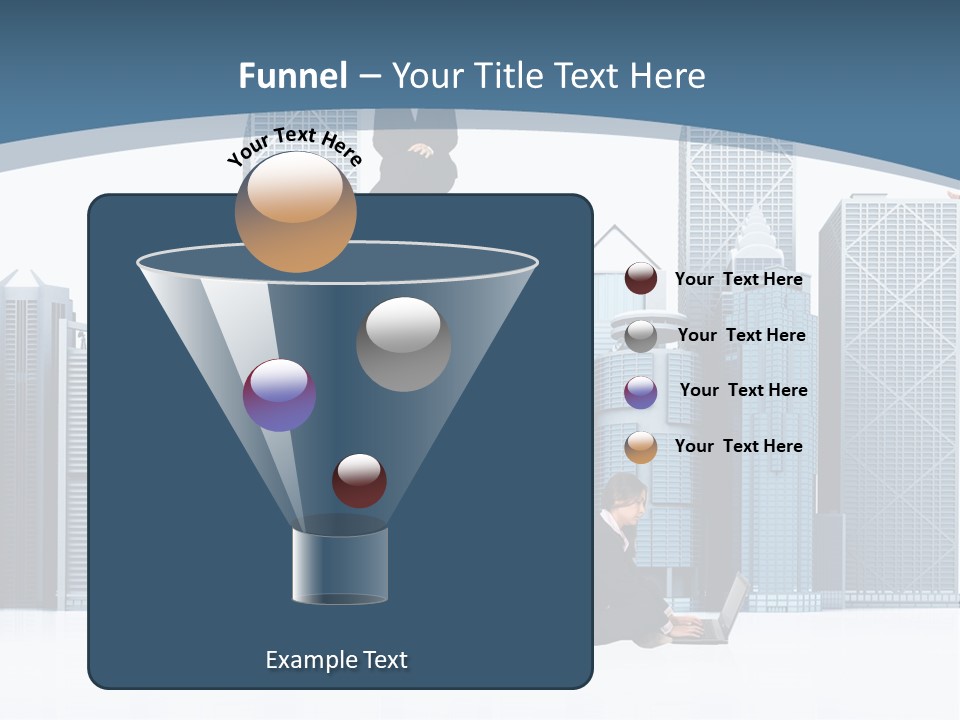 Funnel – Your Title Text Here

Your Text Here

Your Text Here

Your Text Here

Your Text Here

Your Text Here

Example Text